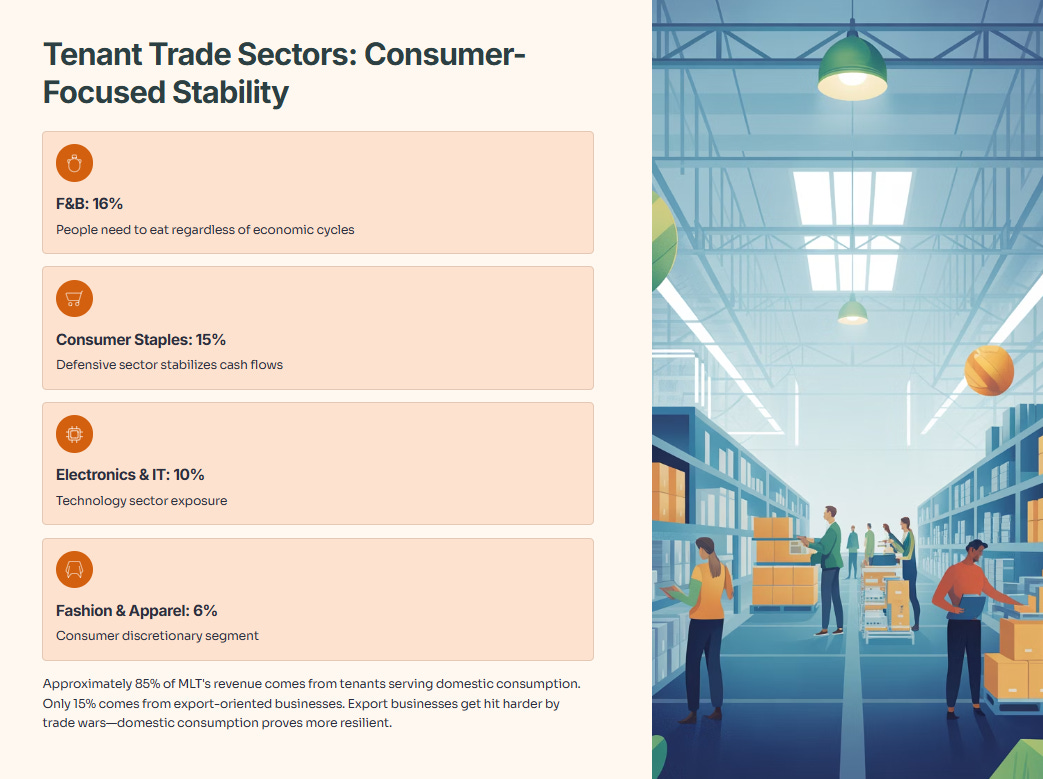 Tenant Trade Sectors: Consumer-Focused Stability

F&B: 16%

People need to eat regardless of economic cycles

Consumer Staples: 15%

Defensive sector stabilizes cash flows

Electronics & IT: 10%

Technology sector exposure

Fashion & Apparel: 6%

Consumer discretionary segment

Approximately 85% of MLT's revenue comes from tenants serving domestic consumption. Only 15% comes from export-oriented businesses. Export businesses get hit harder by trade wars—domestic consumption proves more resilient.